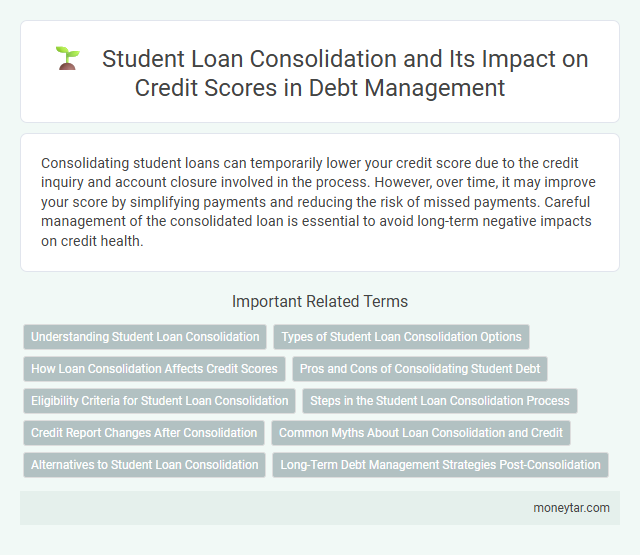 Student Loan Consolidation and Its Impact on Credit Scores in Debt Management

Consolidating student loans can temporarily lower your credit score due to the credit inquiry and account closure involved in the process. However, over time, it may improve your score by simplifying payments and reducing the risk of missed payments. Careful management of the consolidated loan is essential to avoid long-term negative impacts on credit health.

Important Related Terms

Understanding Student Loan Consolidation

Types of Student Loan Consolidation Options

How Loan Consolidation Affects Credit Scores

Pros and Cons of Consolidating Student Debt

Eligibility Criteria for Student Loan Consolidation

Steps in the Student Loan Consolidation Process

Credit Report Changes After Consolidation

Common Myths About Loan Consolidation and Credit

Alternatives to Student Loan Consolidation

Long-Term Debt Management Strategies Post-Consolidation

moneytar.com